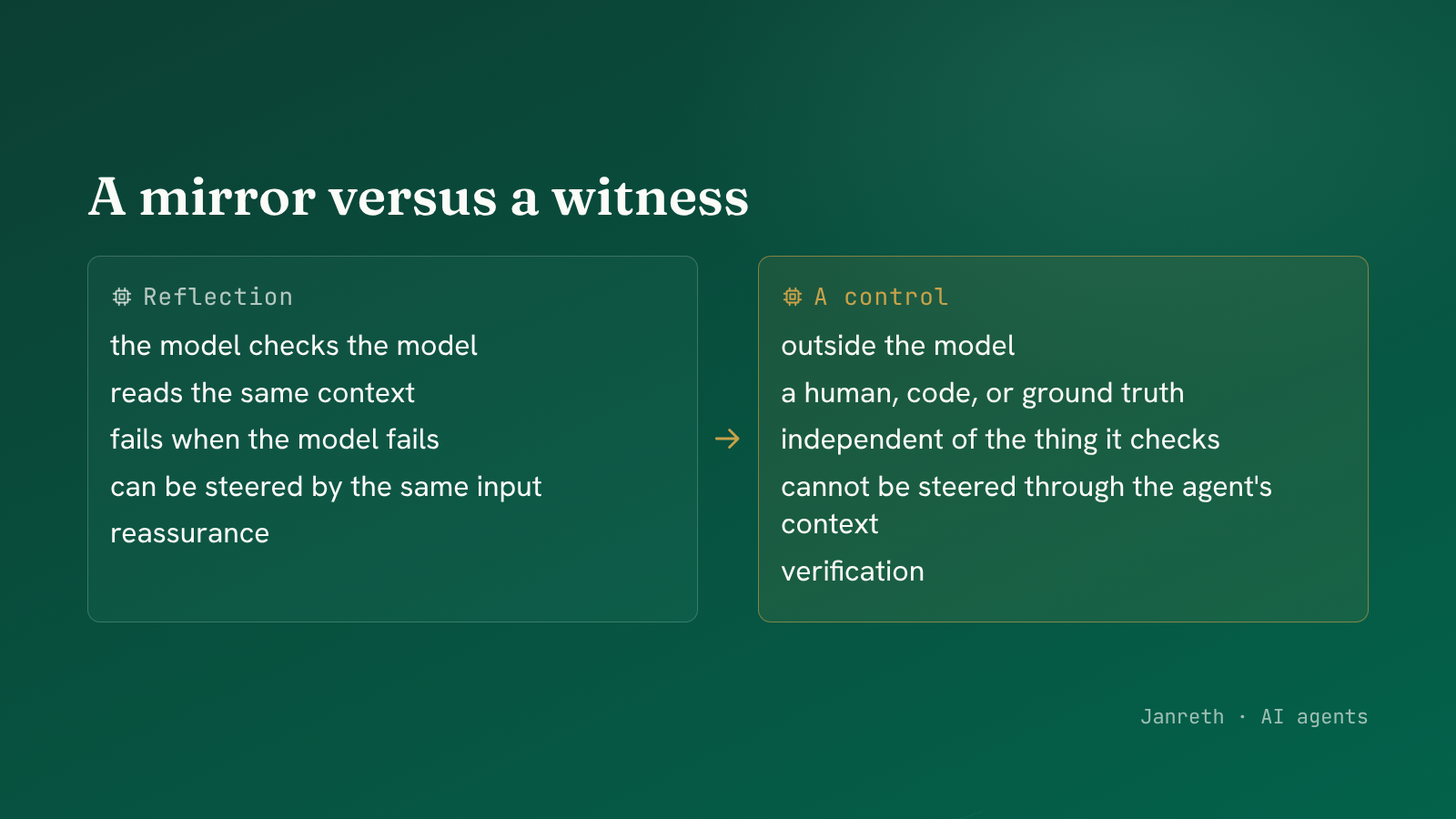 A mirror versus a witness

Reflection

the model checks the model

reads the same context

fails when the model fails

can be steered by the same input

reassurance

→

A control

outside the model

a human, code, or ground truth

independent of the thing it checks

cannot be steered through the agent's context

verification

Janreth · AI agents